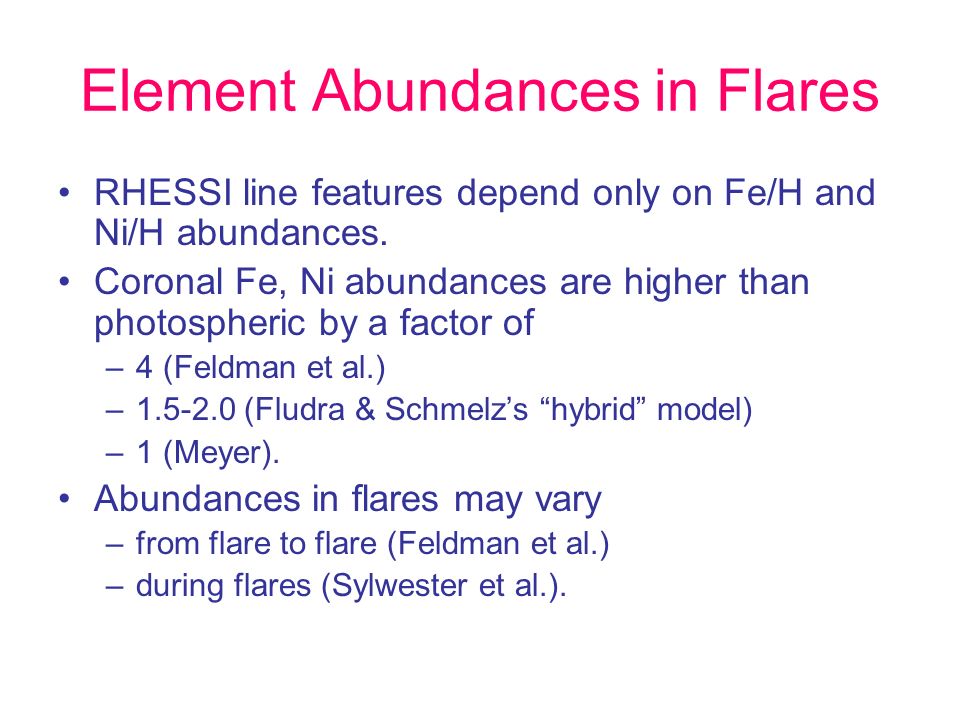 Element Abundances in Flares

• RHESSI line features depend only on Fe/H and Ni/H abundances.
• Coronal Fe, Ni abundances are higher than photospheric by a factor of
  – 4 (Feldman et al.)
  – 1.5-2.0 (Fludra & Schmelz’s “hybrid” model)
  – 1 (Meyer).
• Abundances in flares may vary
  – from flare to flare (Feldman et al.)
  – during flares (Sylwester et al.).